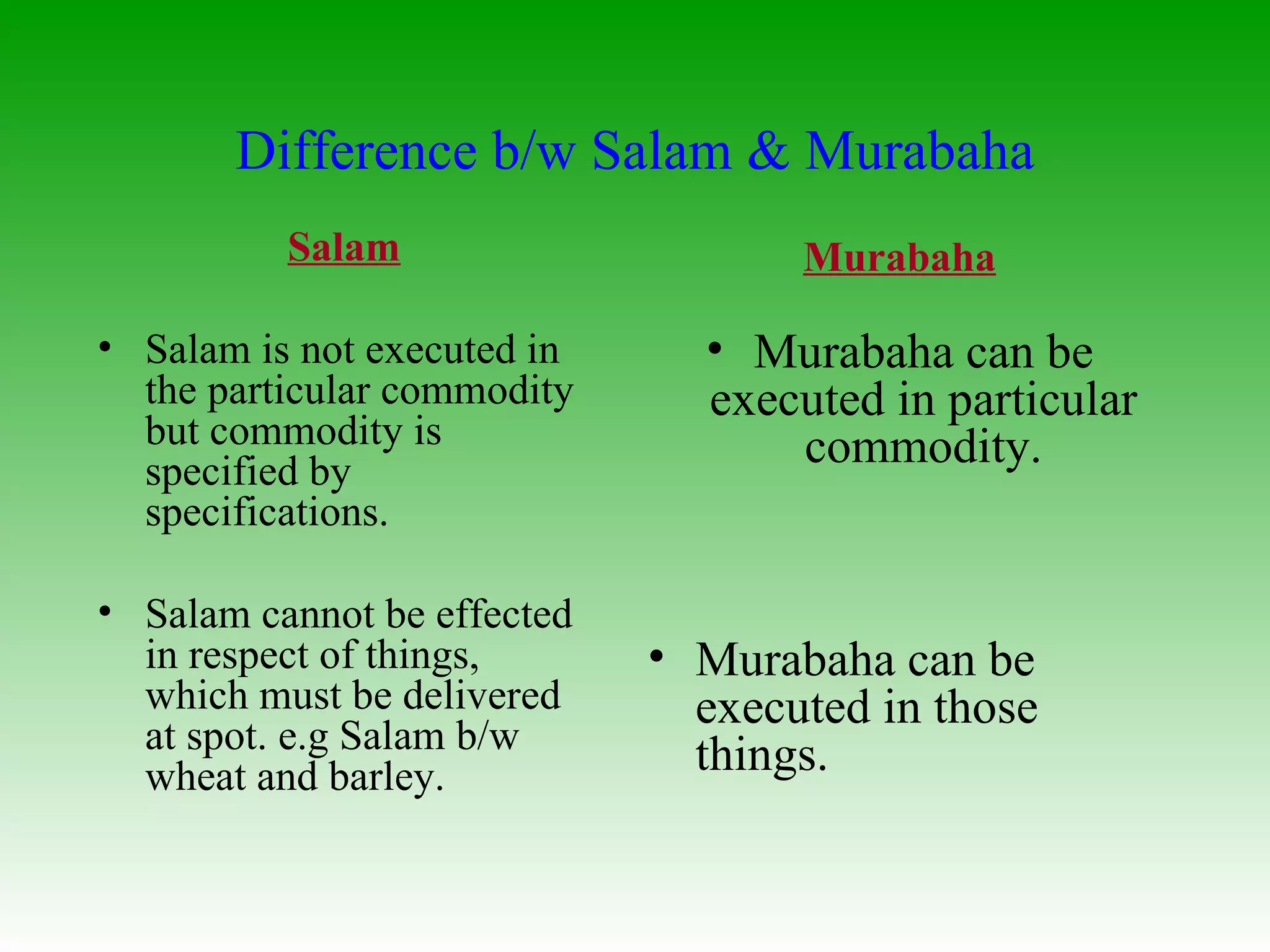 Difference b/w Salam & Murabaha

Salam

• Salam is not executed in the particular commodity but commodity is specified by specifications.

• Salam cannot be effected in respect of things, which must be delivered at spot. e.g Salam b/w wheat and barley.

Murabaha

• Murabaha can be executed in particular commodity.

• Murabaha can be executed in those things.